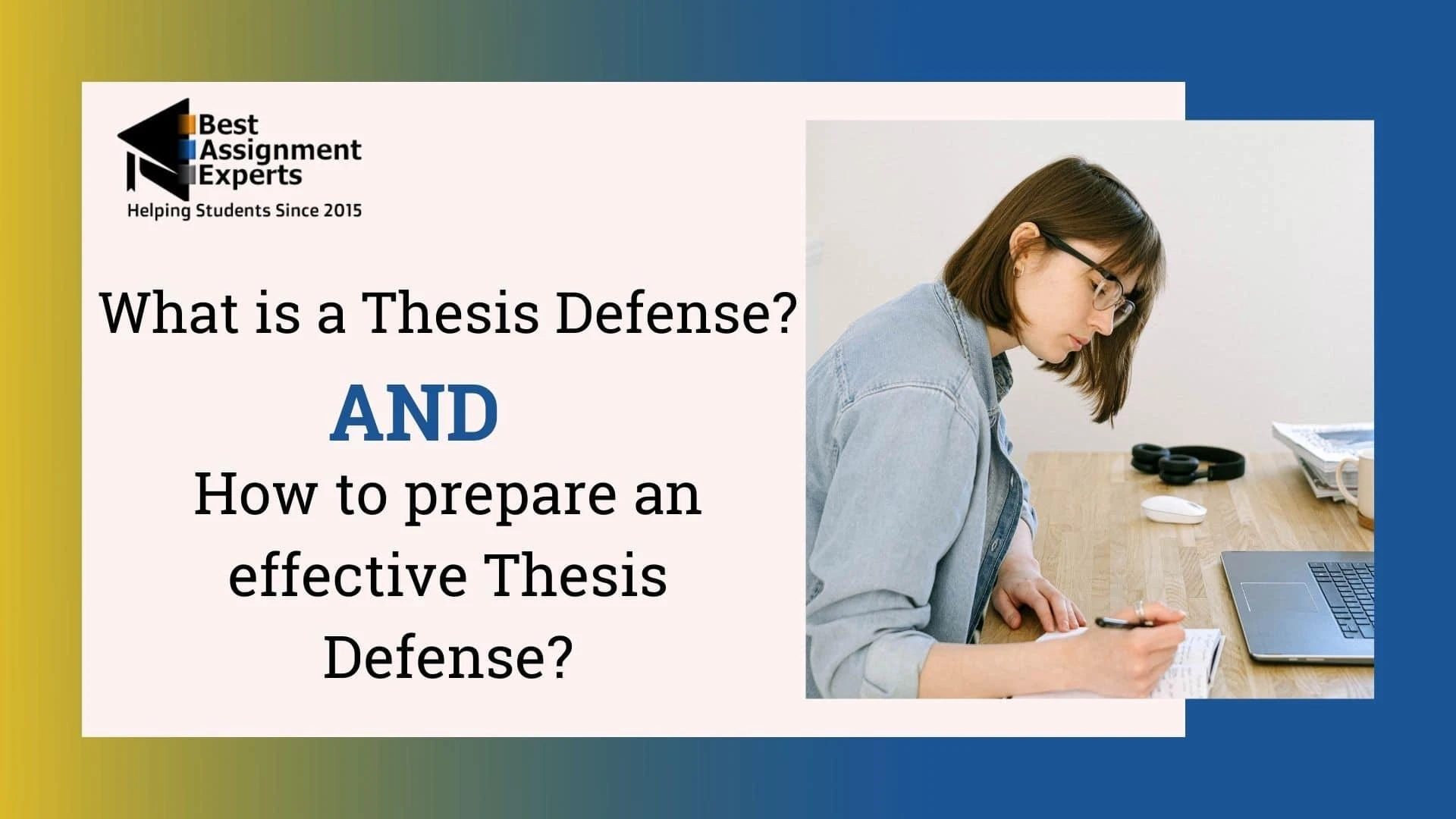 Best Assignment Experts
Helping Students Since 2015

What is a Thesis Defense?

AND

How to prepare an effective Thesis Defense?